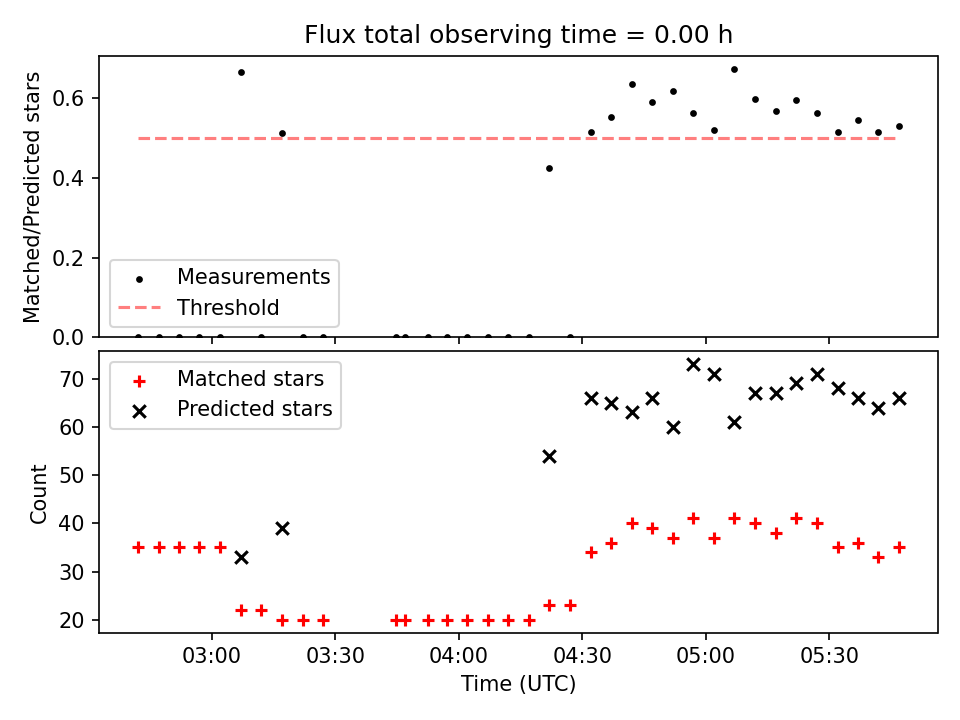 Flux total observing time = 0.00 h

Matched/Predicted stars

0.6
0.4
0.2
0.0

Measurements
Threshold

Count

70
60
50
40
30
20

Matched stars
Predicted stars

03:00
03:30
04:00
04:30
05:00
05:30

Time (UTC)